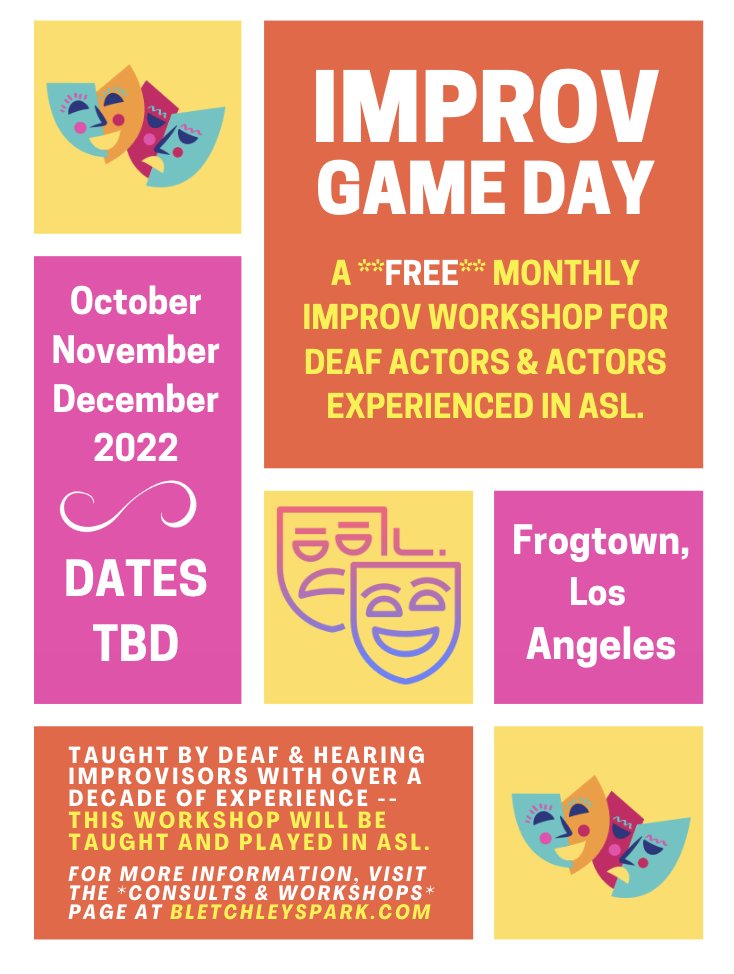 IMPROV GAME DAY

A **FREE** MONTHLY IMPROV WORKSHOP FOR DEAF ACTORS & ACTORS EXPERIENCED IN ASL.

October
November
December
2022

DATES TBD

Frogtown, Los Angeles

TAUGHT BY DEAF & HEARING IMPROVISORS WITH OVER A DECADE OF EXPERIENCE -- THIS WORKSHOP WILL BE TAUGHT AND PLAYED IN ASL.

FOR MORE INFORMATION, VISIT THE *CONSULTS & WORKSHOPS* PAGE AT BLETCHLEYSPARK.COM